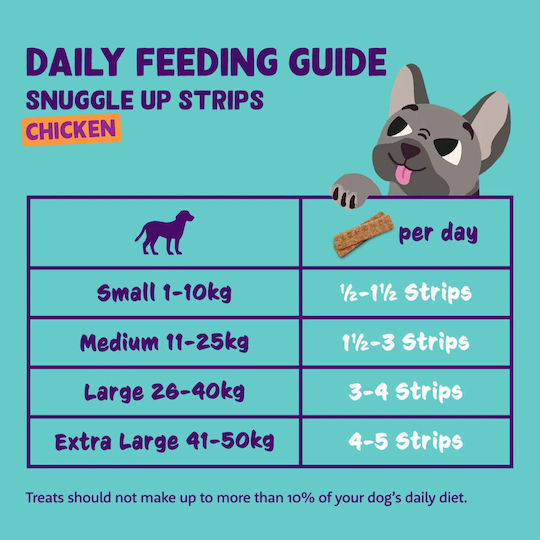 DAILY FEEDING GUIDE
SNUGGLE UP STRIPS
CHICKEN

| | per day |
|---|---|
| Small 1-10kg | ½-1½ Strips |
| Medium 11-25kg | 1½-3 Strips |
| Large 26-40kg | 3-4 Strips |
| Extra Large 41-50kg | 4-5 Strips |

Treats should not make up to more than 10% of your dog's daily diet.